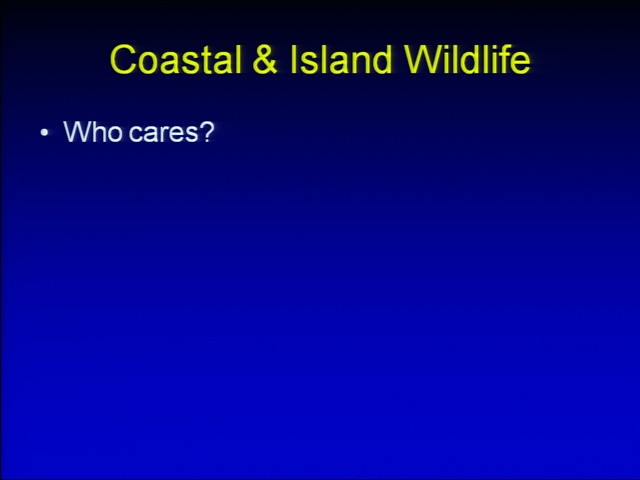 Coastal & Island Wildlife

• Who cares?